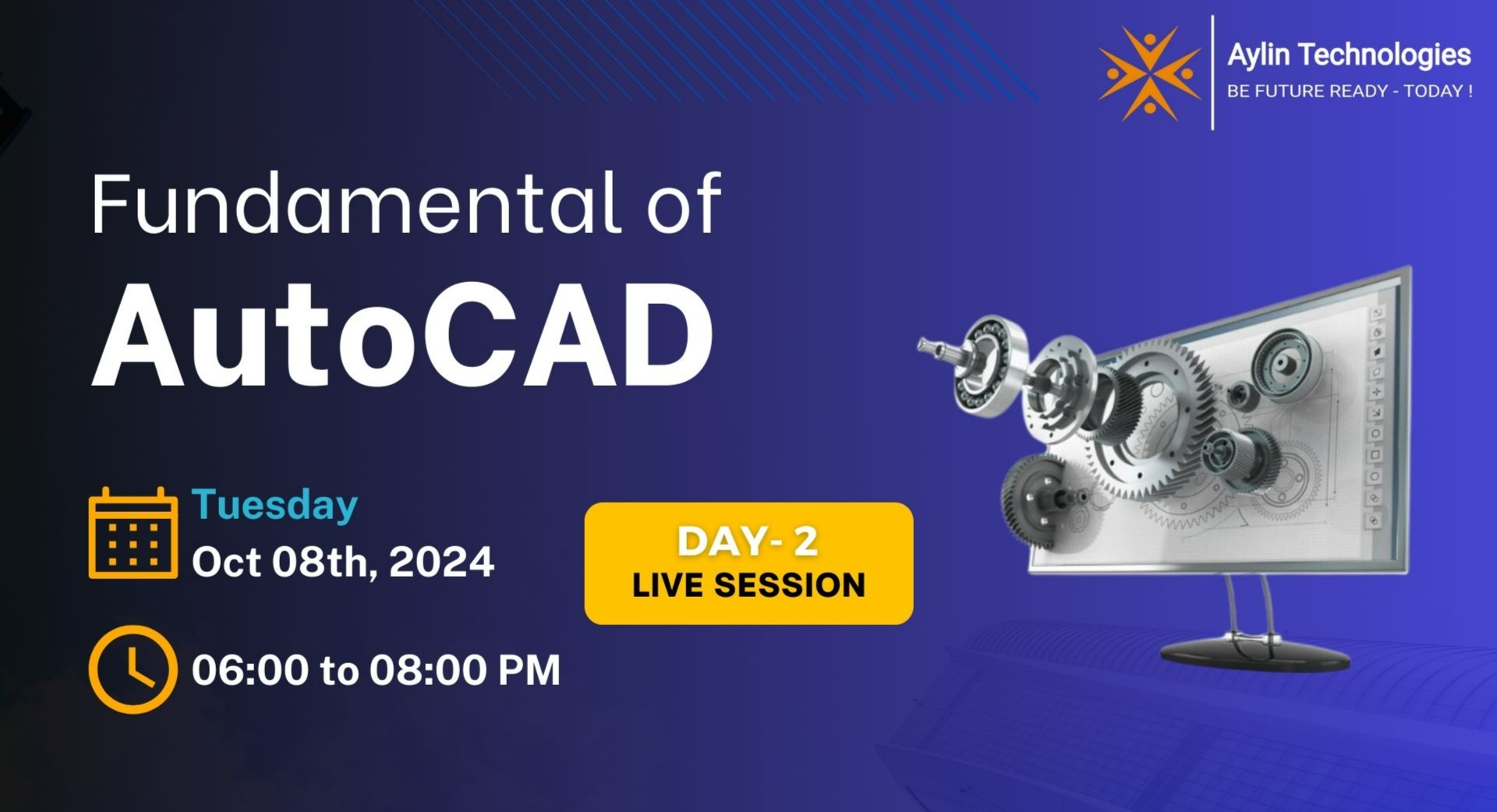 Aylin Technologies
BE FUTURE READY - TODAY !

Fundamental of
AutoCAD

Tuesday
Oct 08th, 2024

DAY- 2
LIVE SESSION

06:00 to 08:00 PM